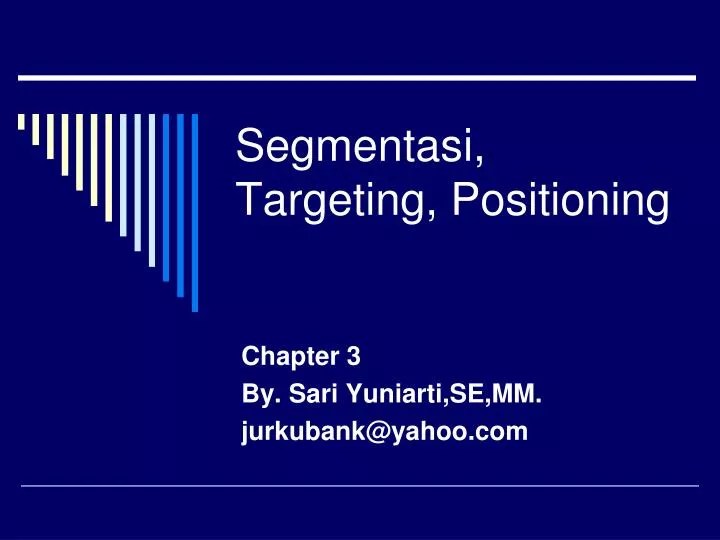 Segmentasi, Targeting, Positioning

Chapter 3
By. Sari Yuniarti,SE,MM.
jurkubank@yahoo.com